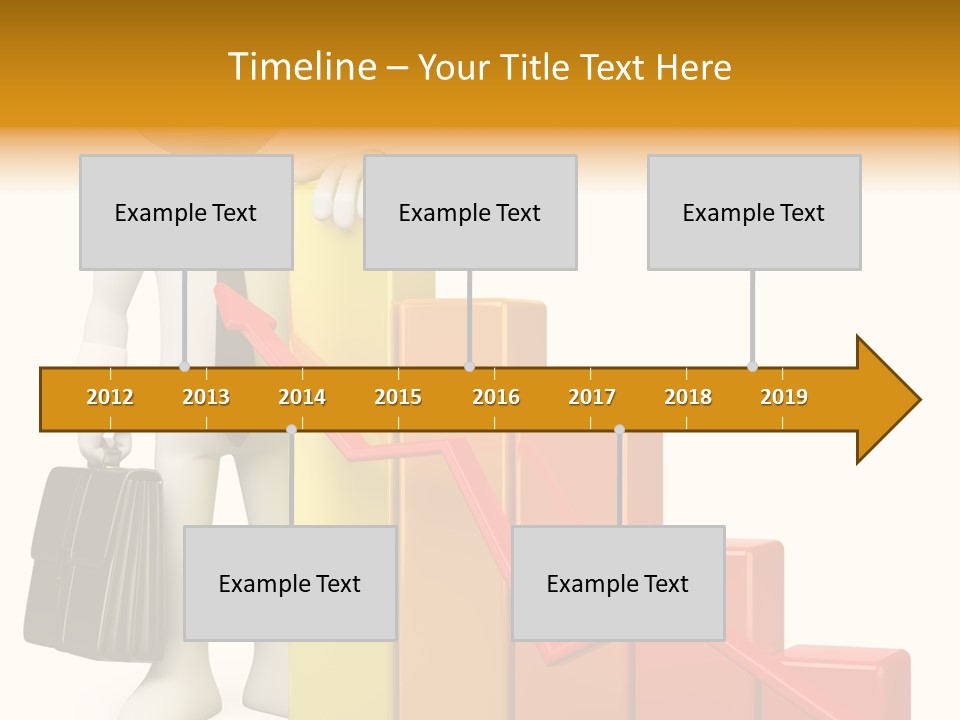 Timeline – Your Title Text Here

Example Text

Example Text

Example Text

2012 2013 2014 2015 2016 2017 2018 2019

Example Text

Example Text